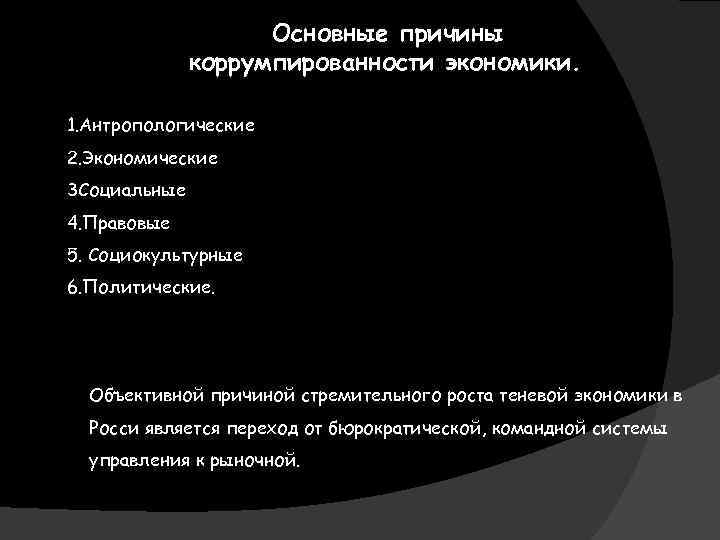 Основные причины коррумпированности экономики.

1.Антропологические
2.Экономические
3Социальные
4.Правовые
5. Социокультурные
6.Политические.

Объективной причиной стремительного роста теневой экономики в Росси является переход от бюрократической, командной системы управления к рыночной.